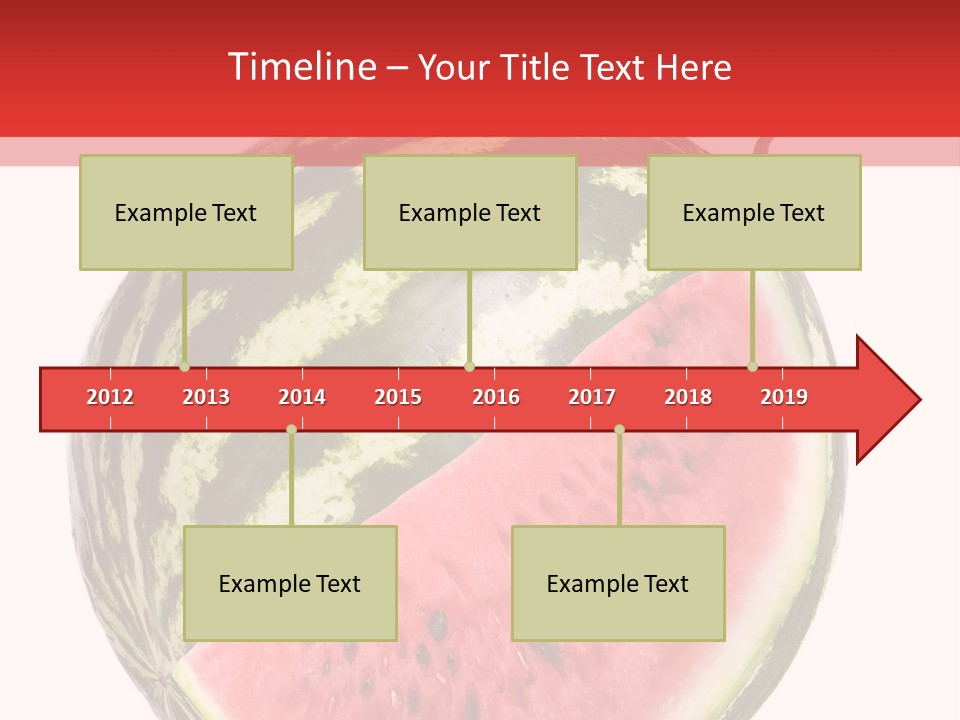 Timeline – Your Title Text Here

Example Text

Example Text

Example Text

2012 2013 2014 2015 2016 2017 2018 2019

Example Text

Example Text